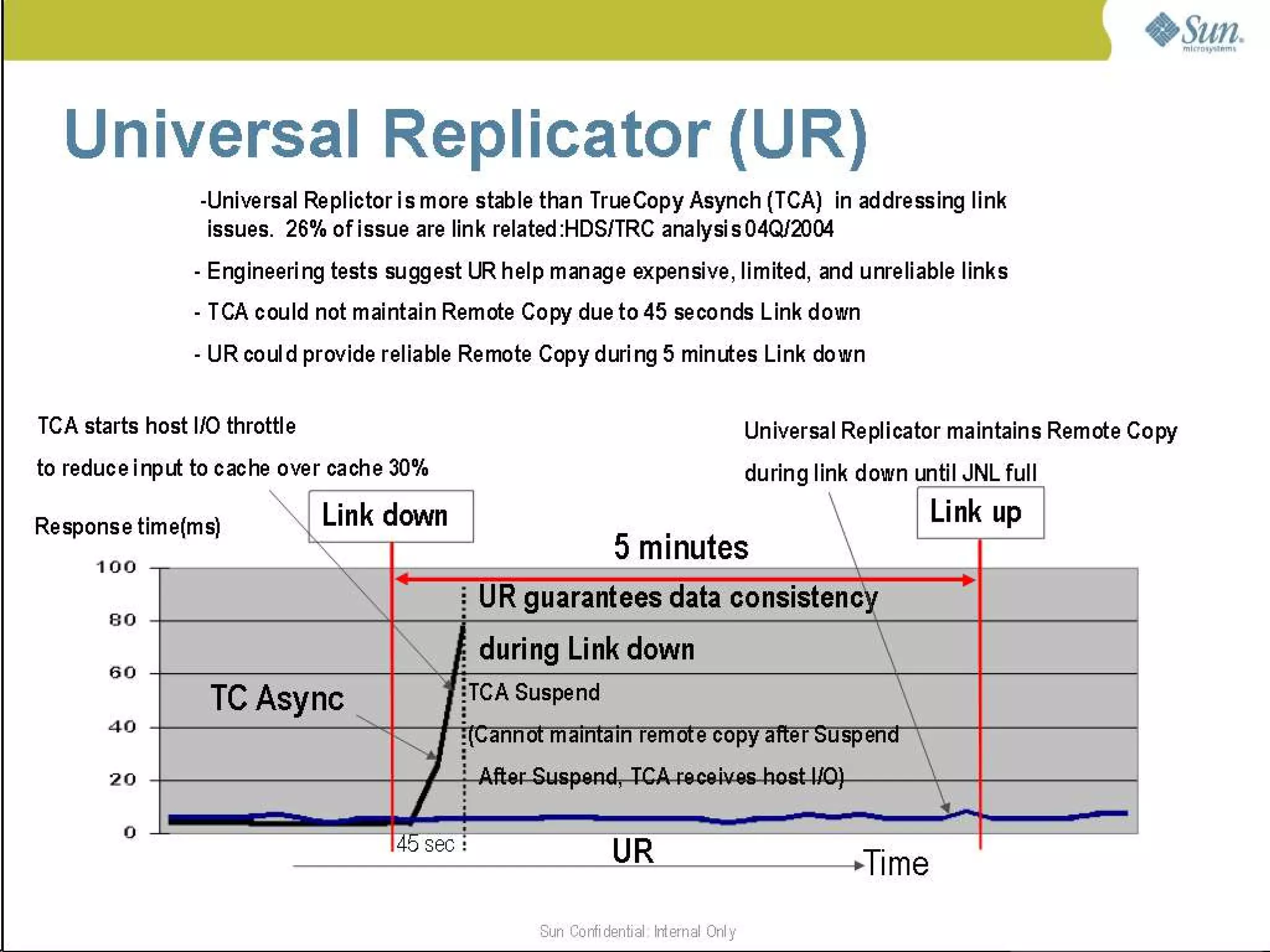 Sun microsystems

Universal Replicator (UR)

-Universal Replictor is more stable than TrueCopy Asynch (TCA) in addressing link issues. 26% of issue are link related:HDS/TRC analysis 04Q/2004

- Engineering tests suggest UR help manage expensive, limited, and unreliable links

- TCA could not maintain Remote Copy due to 45 seconds Link down

- UR could provide reliable Remote Copy during 5 minutes Link down

TCA starts host I/O throttle

to reduce input to cache over cache 30%

Universal Replicator maintains Remote Copy

during link down until JNL full

Response time(ms)

Link down

Link up

5 minutes

100

80

60

40

20

0

UR guarantees data consistency

during Link down

TC Async

TCA Suspend

(Cannot maintain remote copy after Suspend

After Suspend, TCA receives host I/O)

45 sec

UR

Time

Sun Confidential: Internal Only